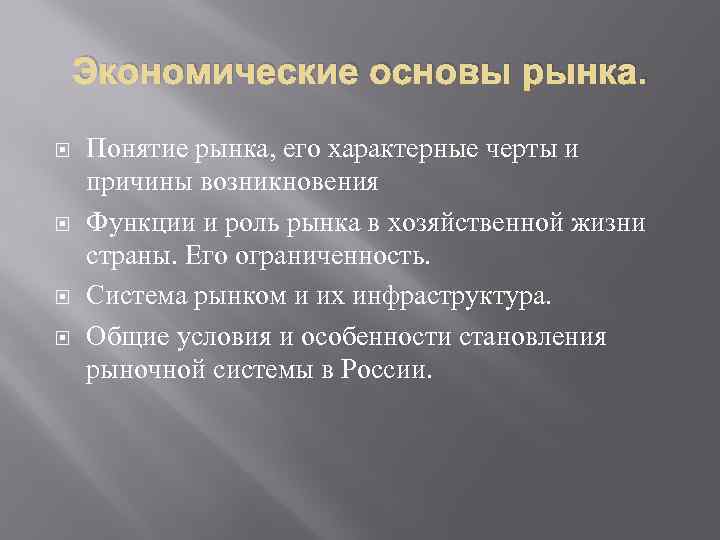 Экономические основы рынка.

Понятие рынка, его характерные черты и причины возникновения

Функции и роль рынка в хозяйственной жизни страны. Его ограниченность.

Система рынком и их инфраструктура.

Общие условия и особенности становления рыночной системы в России.